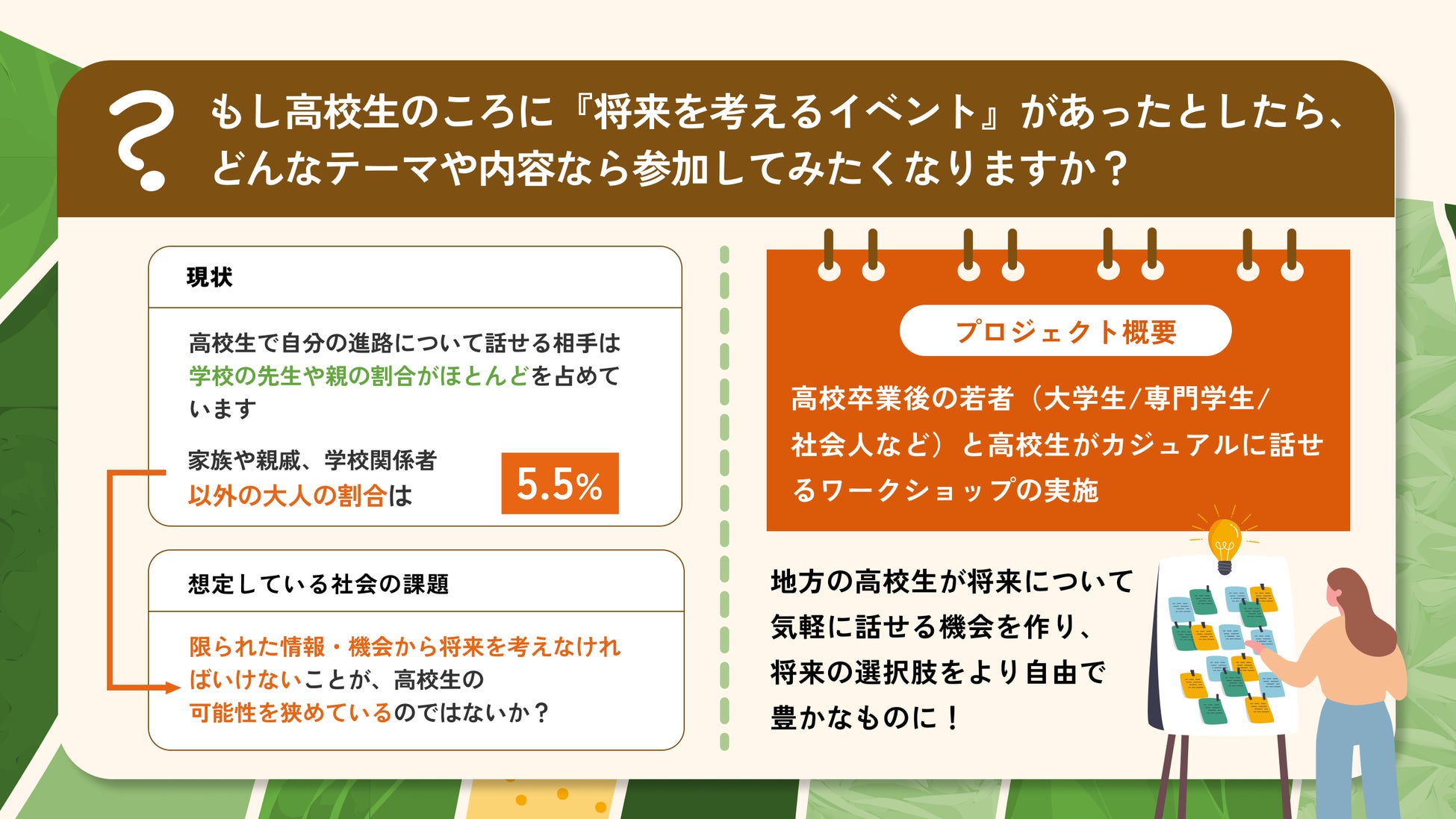 ?

もし高校生のころに『将来を考えるイベント』があったとしたら、どんなテーマや内容なら参加してみたくなりますか？

現状

高校生で自分の進路について話せる相手は学校の先生や親の割合がほとんどを占めています

家族や親戚、学校関係者以外の大人の割合は

5.5%

想定している社会の課題

限られた情報・機会から将来を考えなければいけないことが、高校生の可能性を狭めているのではないか？

プロジェクト概要

高校卒業後の若者（大学生/専門学生/社会人など）と高校生がカジュアルに話せるワークショップの実施

地方の高校生が将来について気軽に話せる機会を作り、将来の選択肢をより自由で豊かなものに！